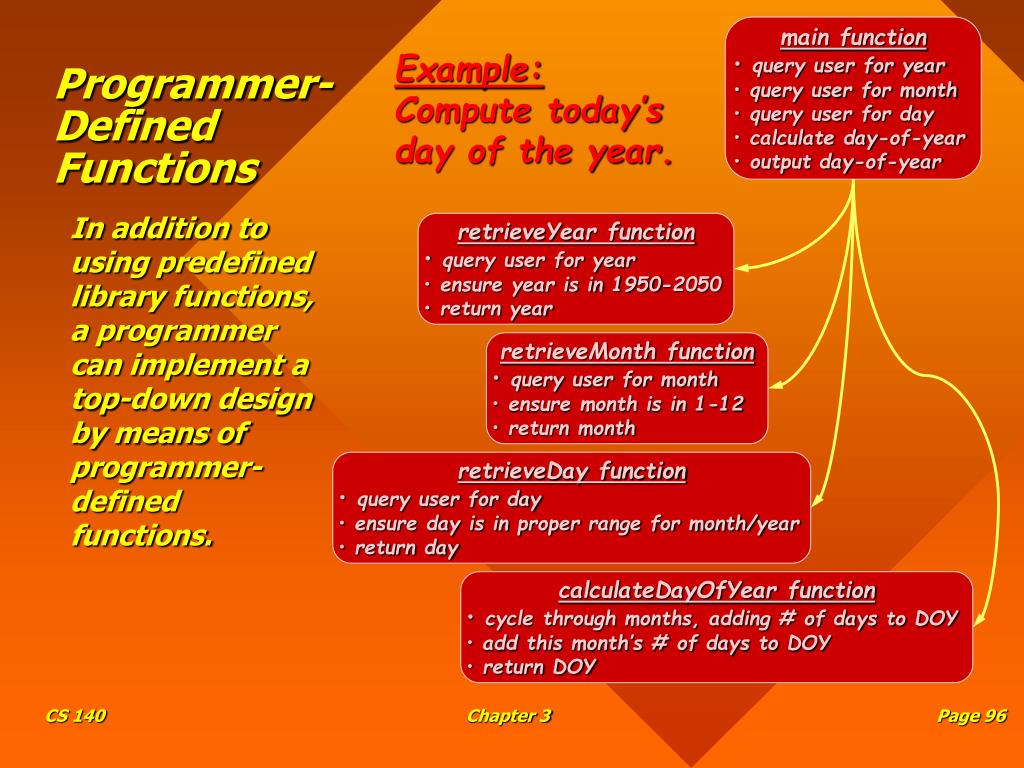 Programmer-Defined Functions

In addition to using predefined library functions, a programmer can implement a top-down design by means of programmer-defined functions.

Example:
Compute today's day of the year.

main function
• query user for year
• query user for month
• query user for day
• calculate day-of-year
• output day-of-year

retrieveYear function
• query user for year
• ensure year is in 1950-2050
• return year

retrieveMonth function
• query user for month
• ensure month is in 1-12
• return month

retrieveDay function
• query user for day
• ensure day is in proper range for month/year
• return day

calculateDayOfYear function
• cycle through months, adding # of days to DOY
• add this month's # of days to DOY
• return DOY

CS 140

Chapter 3

Page 96